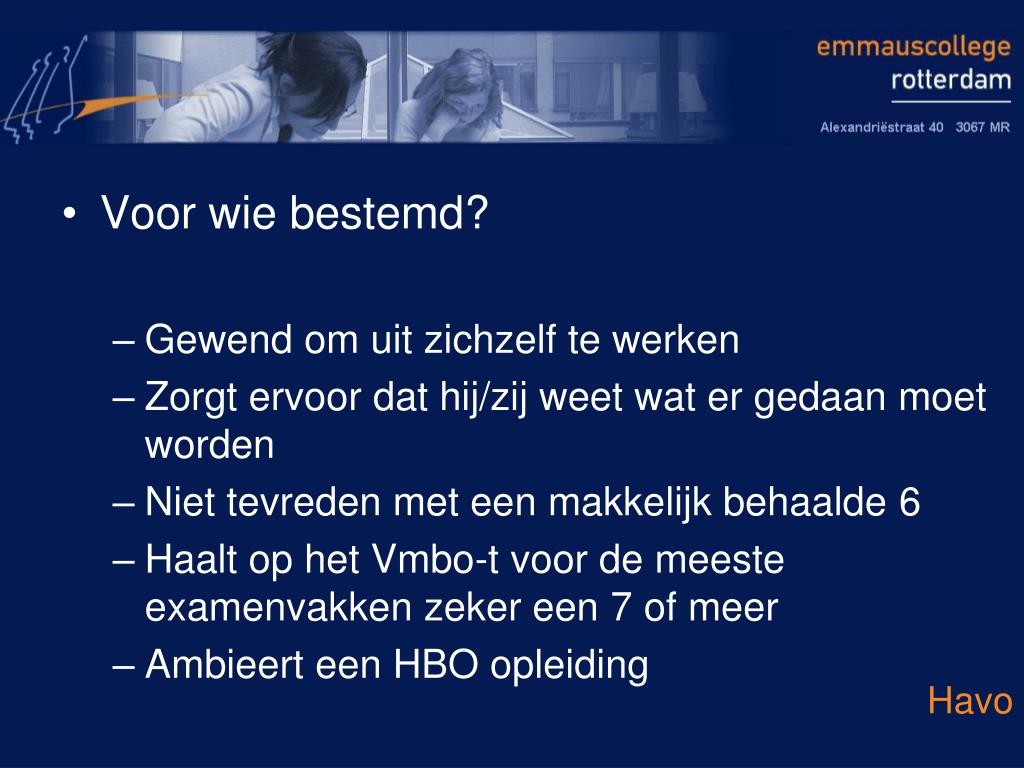 emmauscollege
rotterdam
Alexandriëstraat 40 3067 MR

• Voor wie bestemd?

– Gewend om uit zichzelf te werken
– Zorgt ervoor dat hij/zij weet wat er gedaan moet worden
– Niet tevreden met een makkelijk behaalde 6
– Haalt op het Vmbo-t voor de meeste examenvakken zeker een 7 of meer
– Ambieert een HBO opleiding

Havo